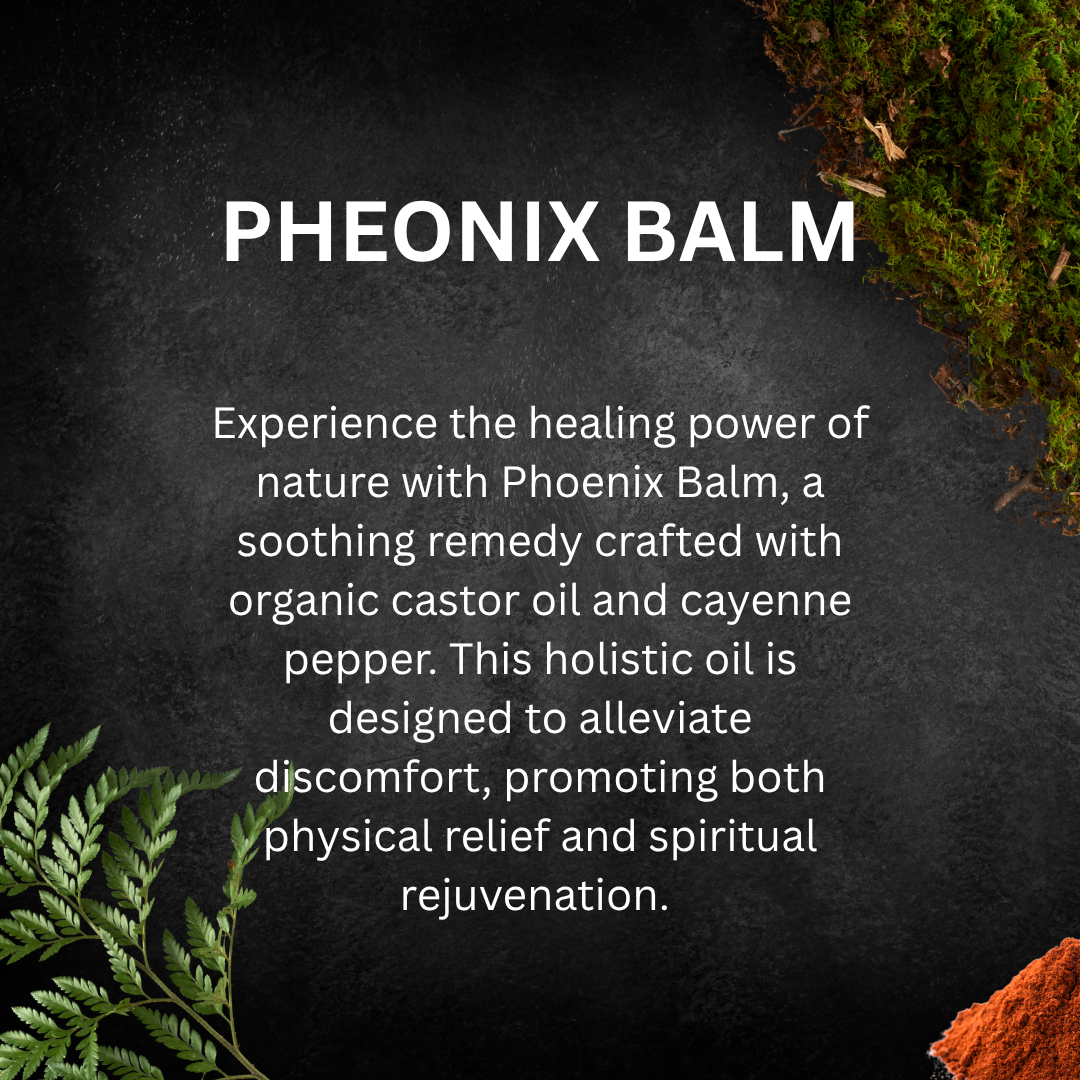 PHEONIX BALM

Experience the healing power of nature with Phoenix Balm, a soothing remedy crafted with organic castor oil and cayenne pepper. This holistic oil is designed to alleviate discomfort, promoting both physical relief and spiritual rejuvenation.